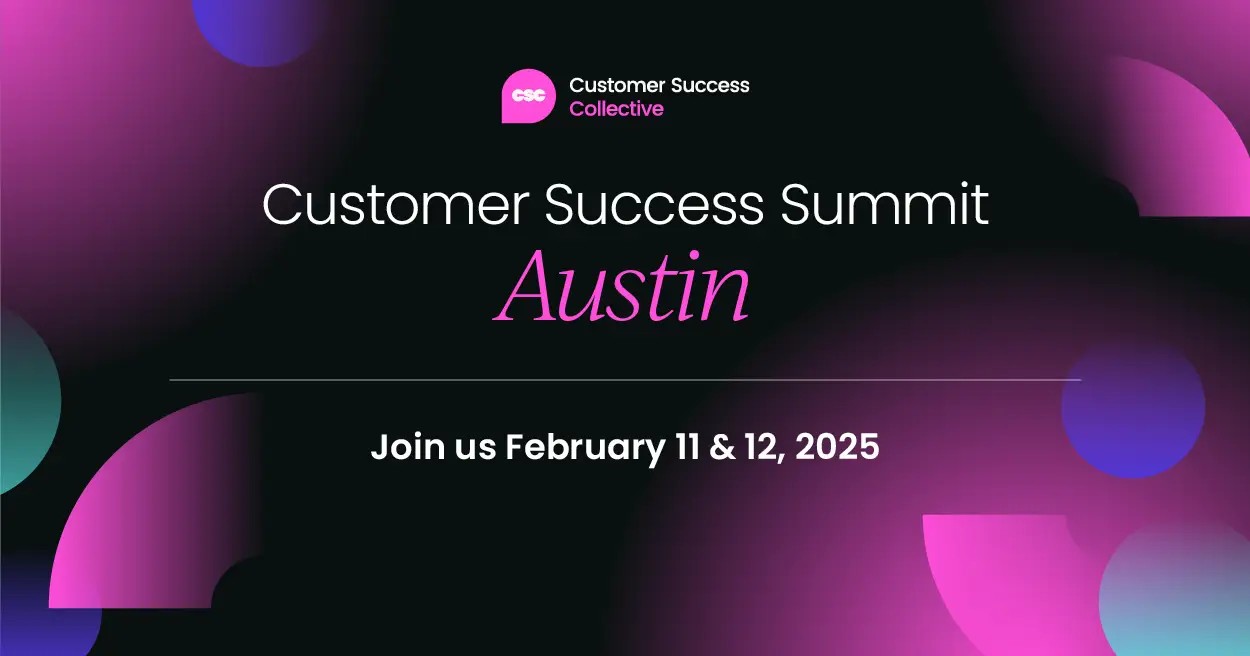 CSC Customer Success Collective

Customer Success Summit
Austin

Join us February 11 & 12, 2025